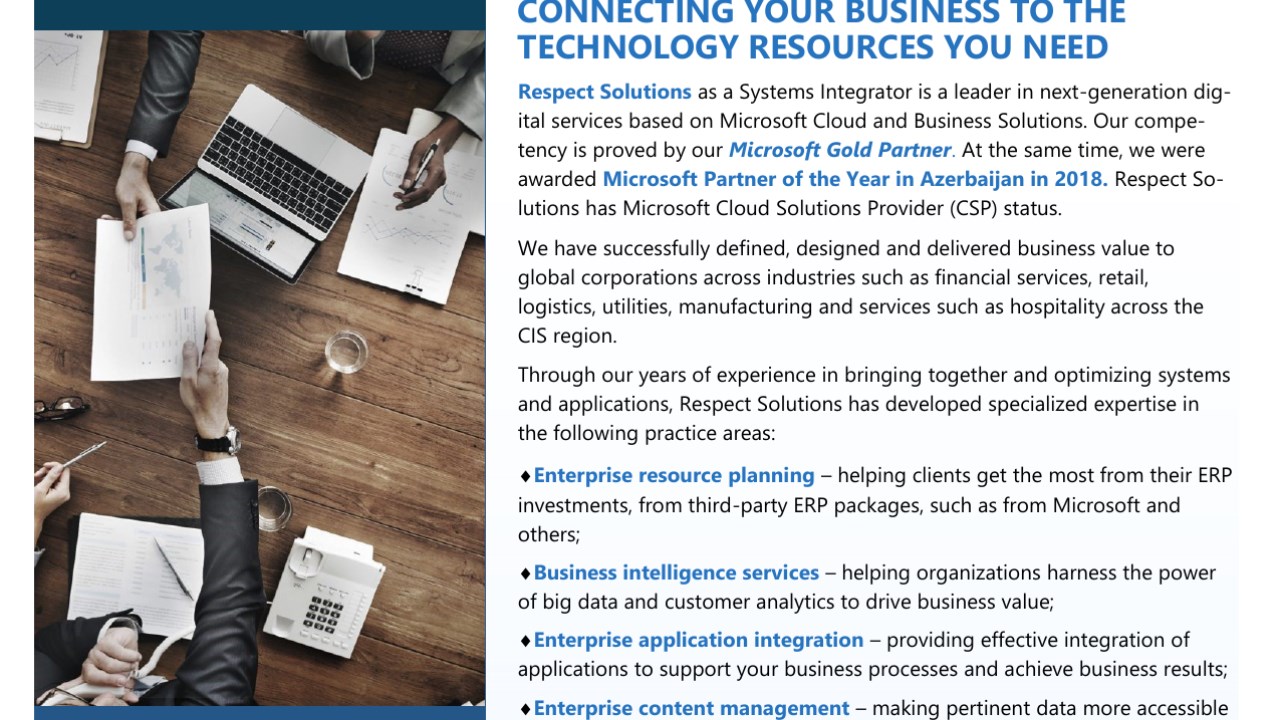 CONNECTING YOUR BUSINESS TO THE TECHNOLOGY RESOURCES YOU NEED

Respect Solutions as a Systems Integrator is a leader in next-generation digital services based on Microsoft Cloud and Business Solutions. Our competency is proved by our Microsoft Gold Partner. At the same time, we were awarded Microsoft Partner of the Year in Azerbaijan in 2018. Respect Solutions has Microsoft Cloud Solutions Provider (CSP) status.

We have successfully defined, designed and delivered business value to global corporations across industries such as financial services, retail, logistics, utilities, manufacturing and services such as hospitality across the CIS region.

Through our years of experience in bringing together and optimizing systems and applications, Respect Solutions has developed specialized expertise in the following practice areas:

♦Enterprise resource planning – helping clients get the most from their ERP investments, from third-party ERP packages, such as from Microsoft and others;

♦Business intelligence services – helping organizations harness the power of big data and customer analytics to drive business value;

♦Enterprise application integration – providing effective integration of applications to support your business processes and achieve business results;

♦Enterprise content management – making pertinent data more accessible